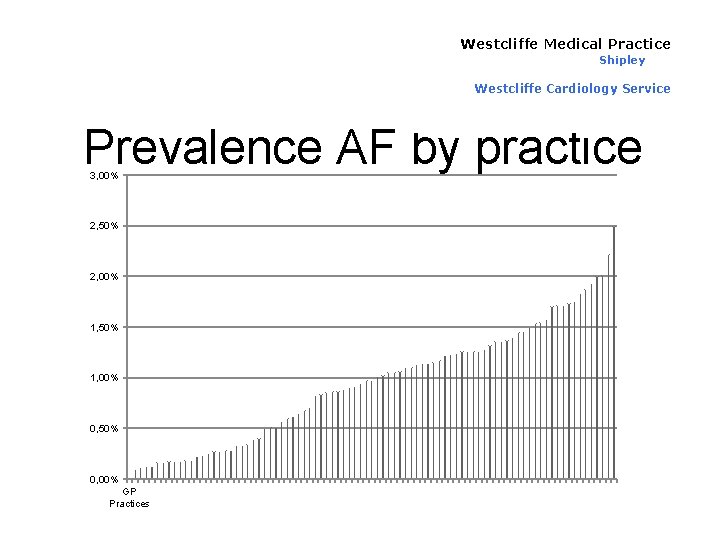 Westcliffe Medical Practice
Shipley

Westcliffe Cardiology Service

Prevalence AF by practice

3,00%
2,50%
2,00%
1,50%
1,00%
0,50%
0,00%

GP Practices